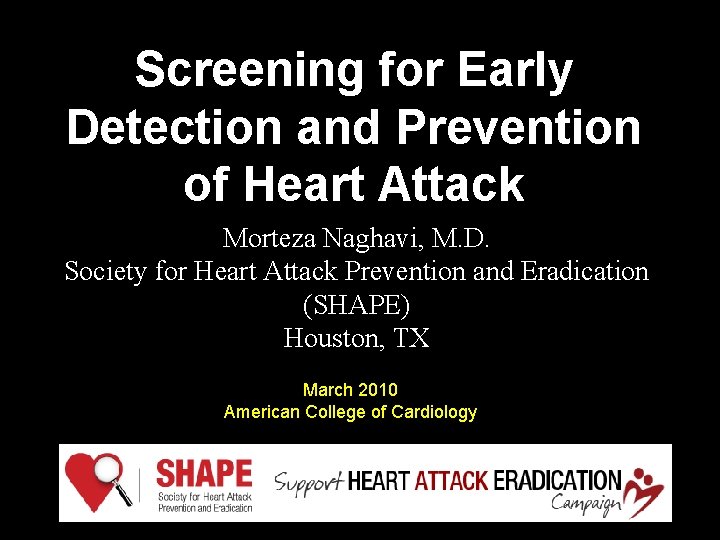 Screening for Early Detection and Prevention of Heart Attack

Morteza Naghavi, M.D.
Society for Heart Attack Prevention and Eradication (SHAPE)
Houston, TX

March 2010
American College of Cardiology

SHAPE
Society for Heart Attack Prevention and Eradication

Support HEART ATTACK ERADICATION Campaign